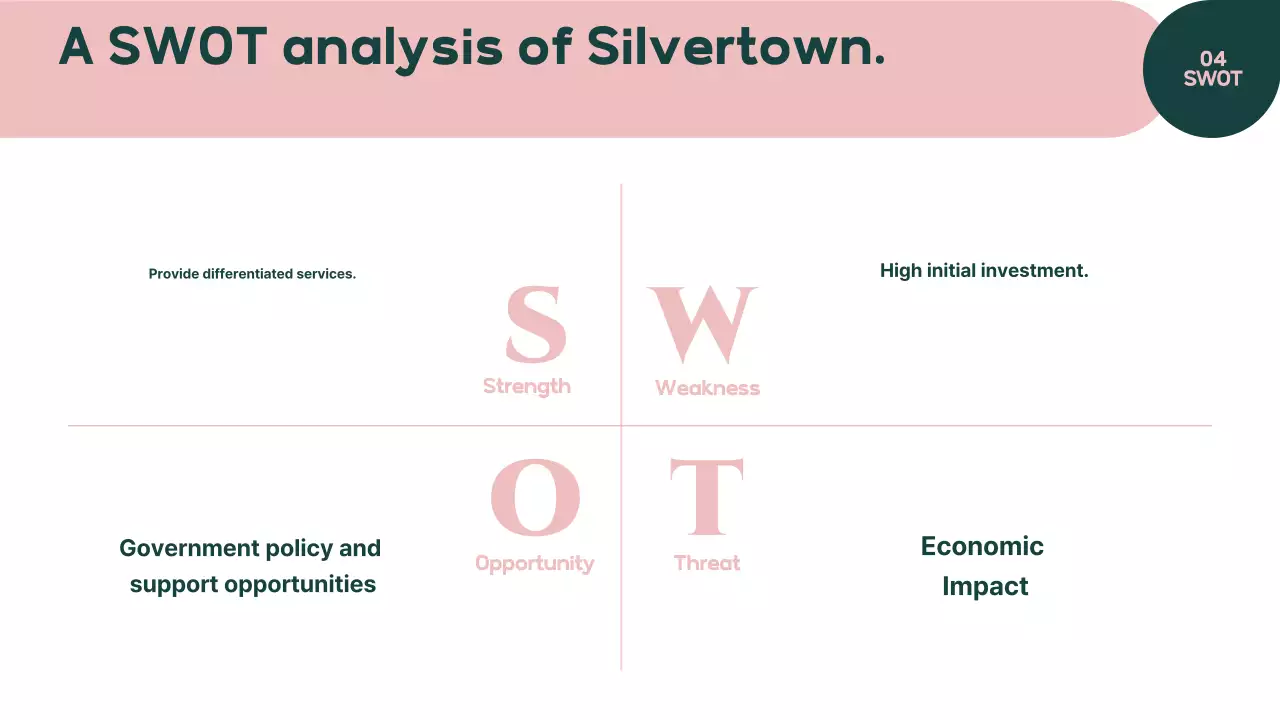 A SWOT analysis of Silvertown.

04
SWOT

Provide differentiated services.

S
Strength

W
Weakness

High initial investment.

Government policy and support opportunities

O
Opportunity

T
Threat

Economic Impact